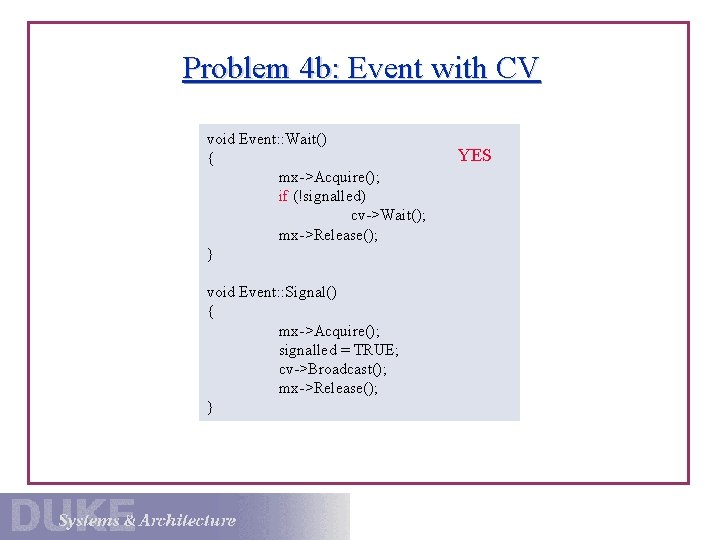 Problem 4b: Event with CV

void Event::Wait()
{
mx->Acquire();
if (!signalled)
cv->Wait();
mx->Release();
}

YES

void Event::Signal()
{
mx->Acquire();
signalled = TRUE;
cv->Broadcast();
mx->Release();
}

DUKE Systems & Architecture